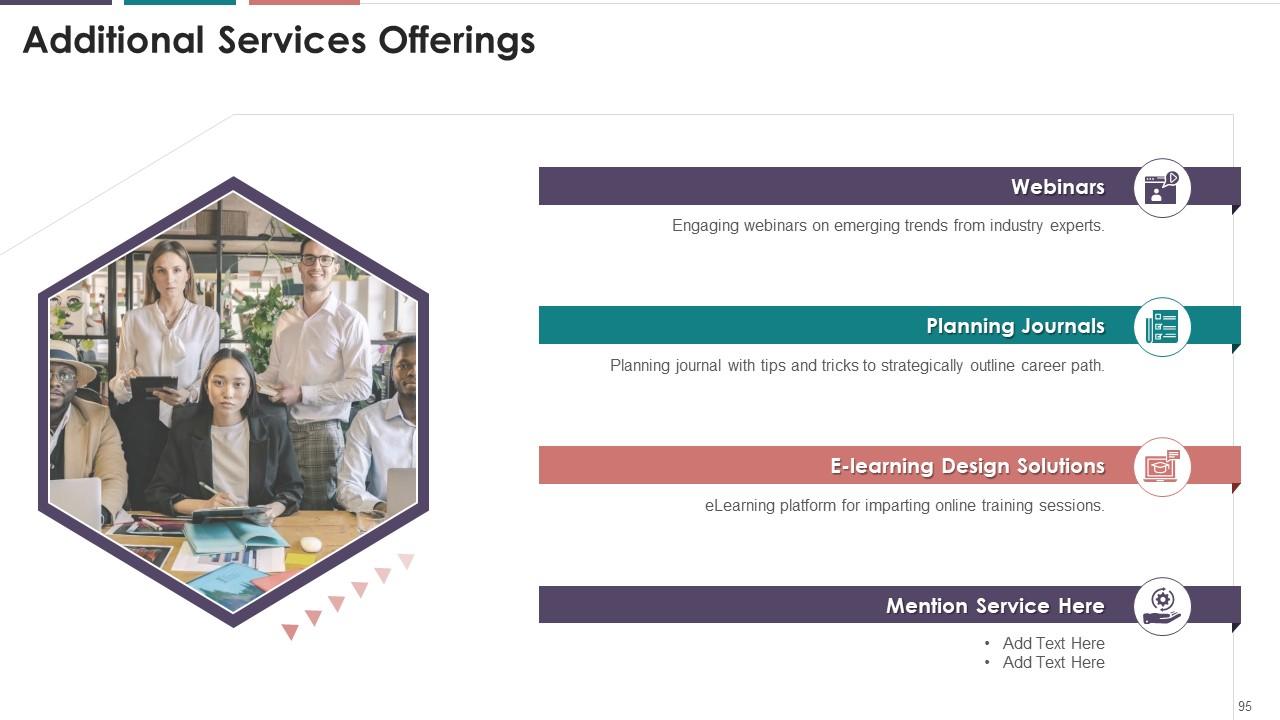 Additional Services Offerings

Webinars

Engaging webinars on emerging trends from industry experts.

Planning Journals

Planning journal with tips and tricks to strategically outline career path.

E-learning Design Solutions

eLearning platform for imparting online training sessions.

Mention Service Here

• Add Text Here
• Add Text Here

95